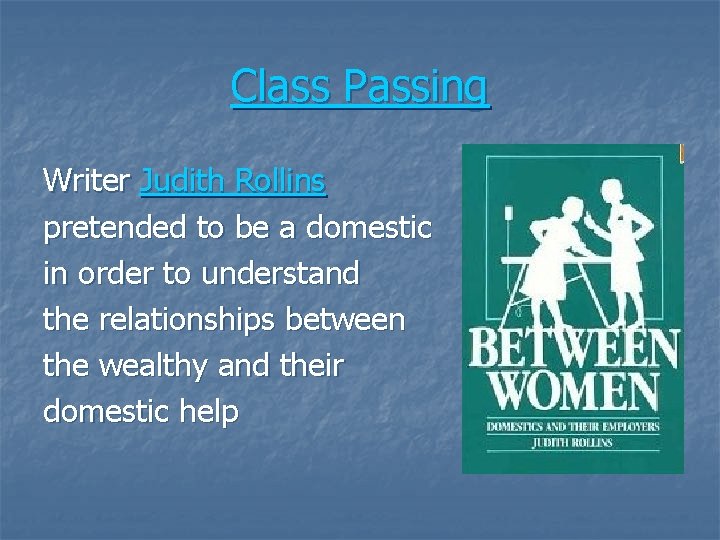 Class Passing

Writer Judith Rollins pretended to be a domestic in order to understand the relationships between the wealthy and their domestic help

BETWEEN WOMEN
DOMESTICS AND THEIR EMPLOYERS
JUDITH ROLLINS